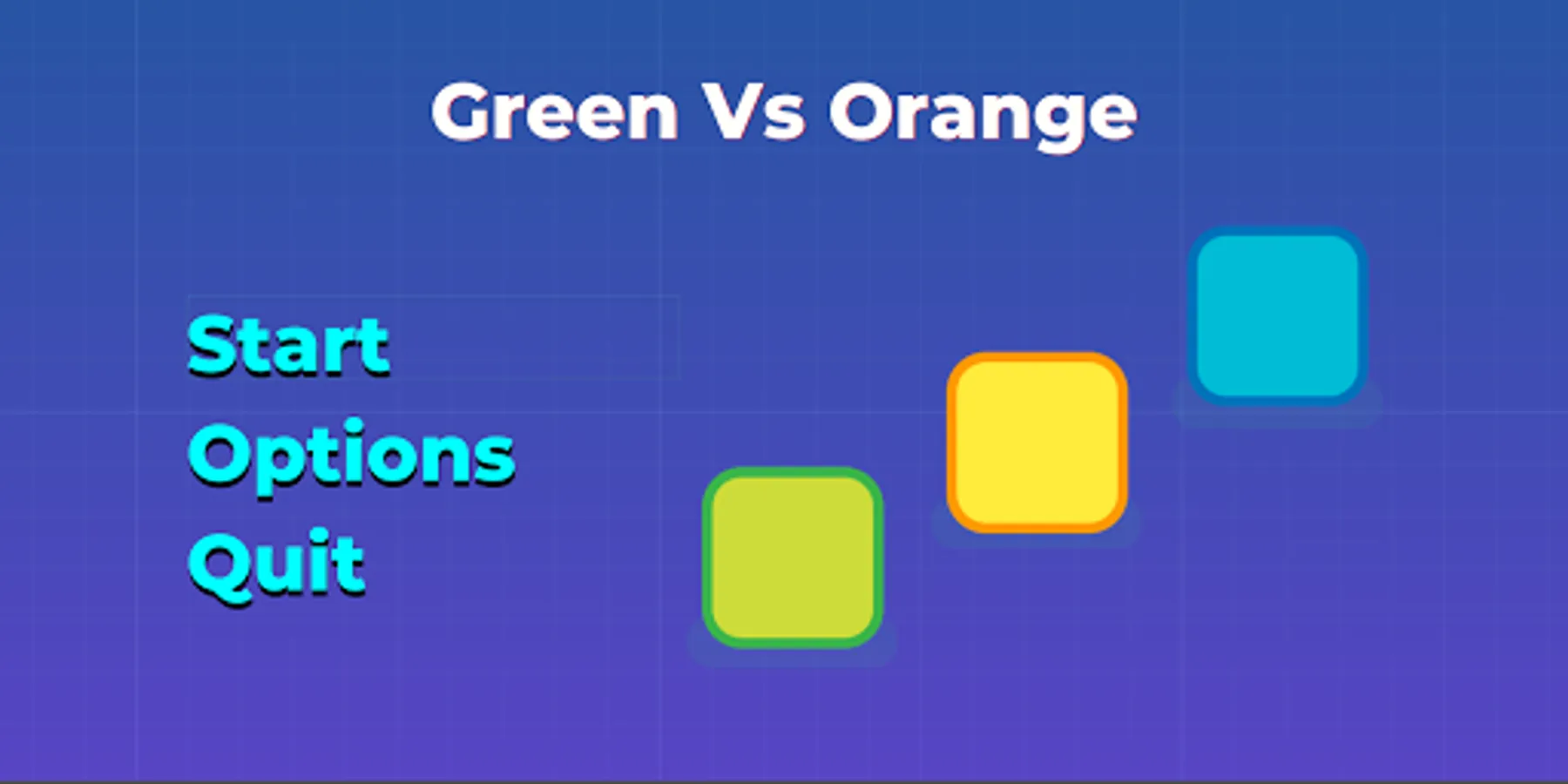 Green Vs Orange

Start
Options
Quit